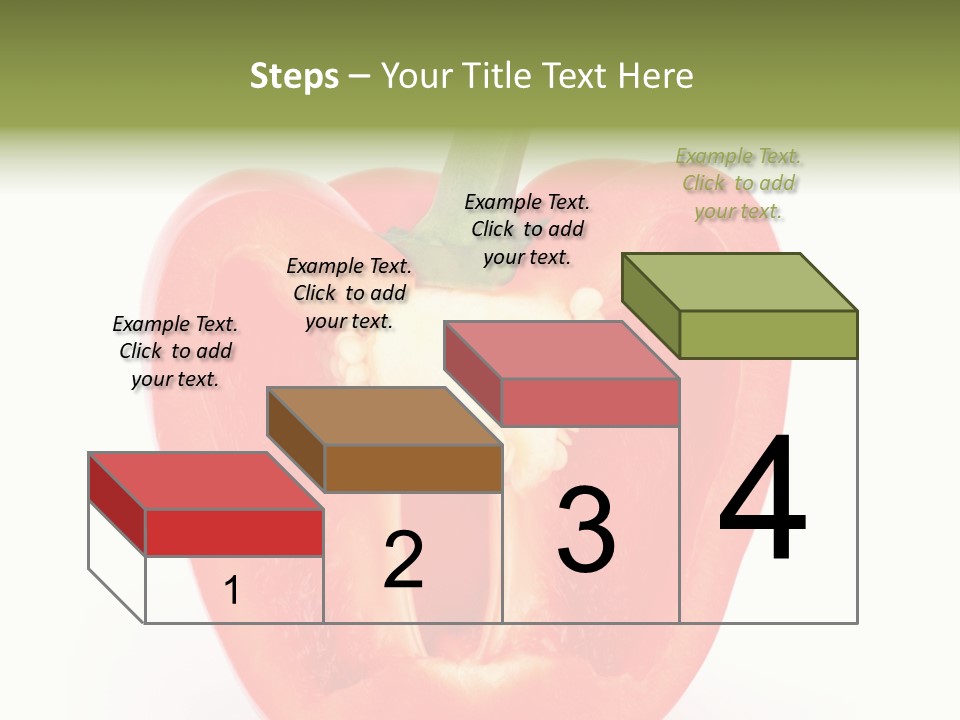 Steps – Your Title Text Here

Example Text. Click to add your text.

Example Text. Click to add your text.

Example Text. Click to add your text.

Example Text. Click to add your text.

1

2

3

4